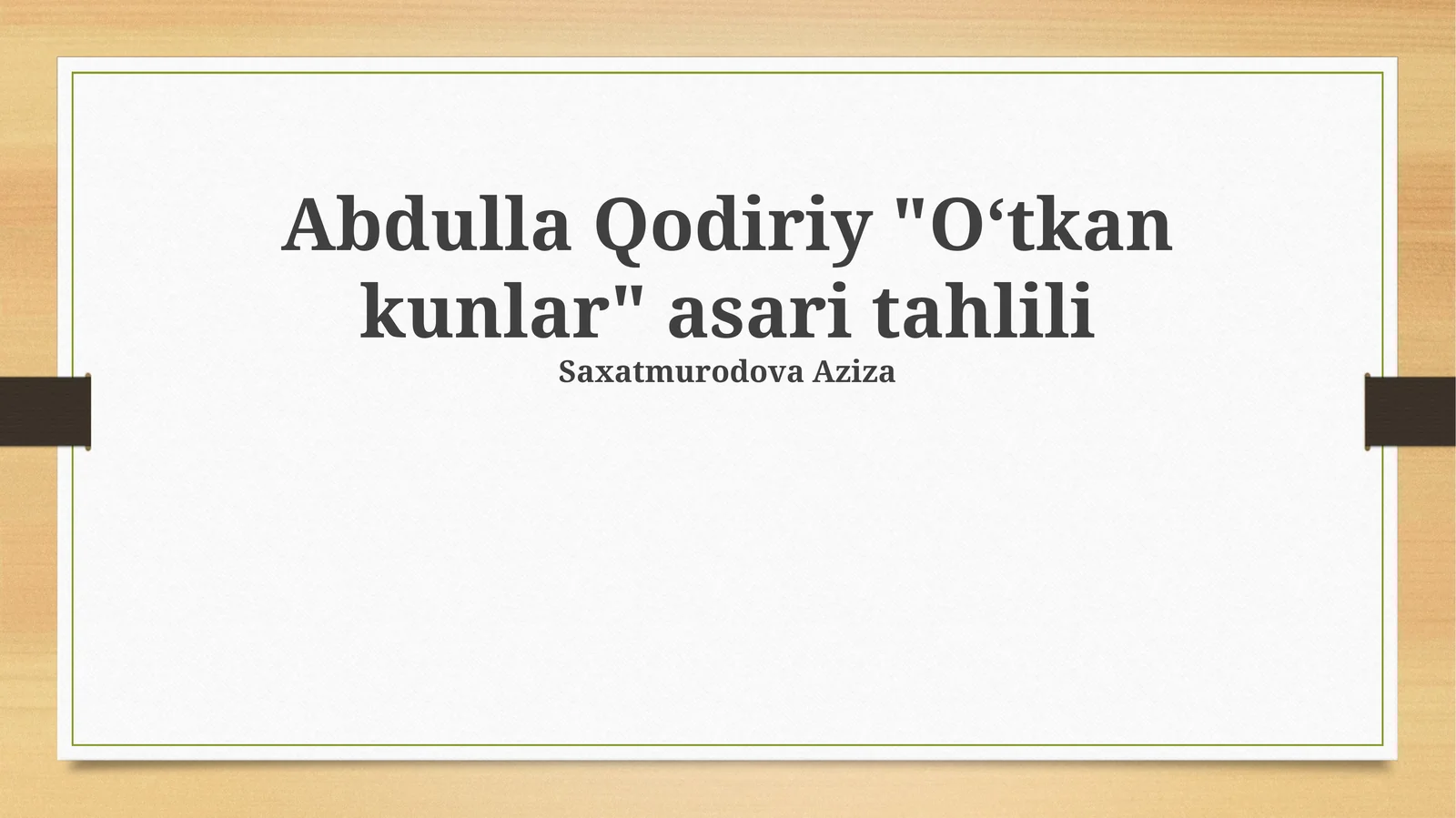 Abdulla Qodiriy "O‘tkan kunlar" asari tahlili

Saxatmurodova Aziza